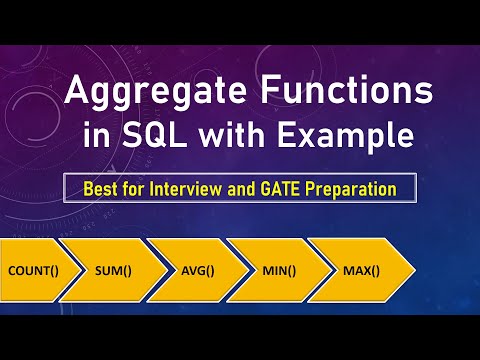 Aggregate Functions in SQL with Example

Best for Interview and GATE Preparation

COUNT()

SUM()

AVG()

MIN()

MAX()